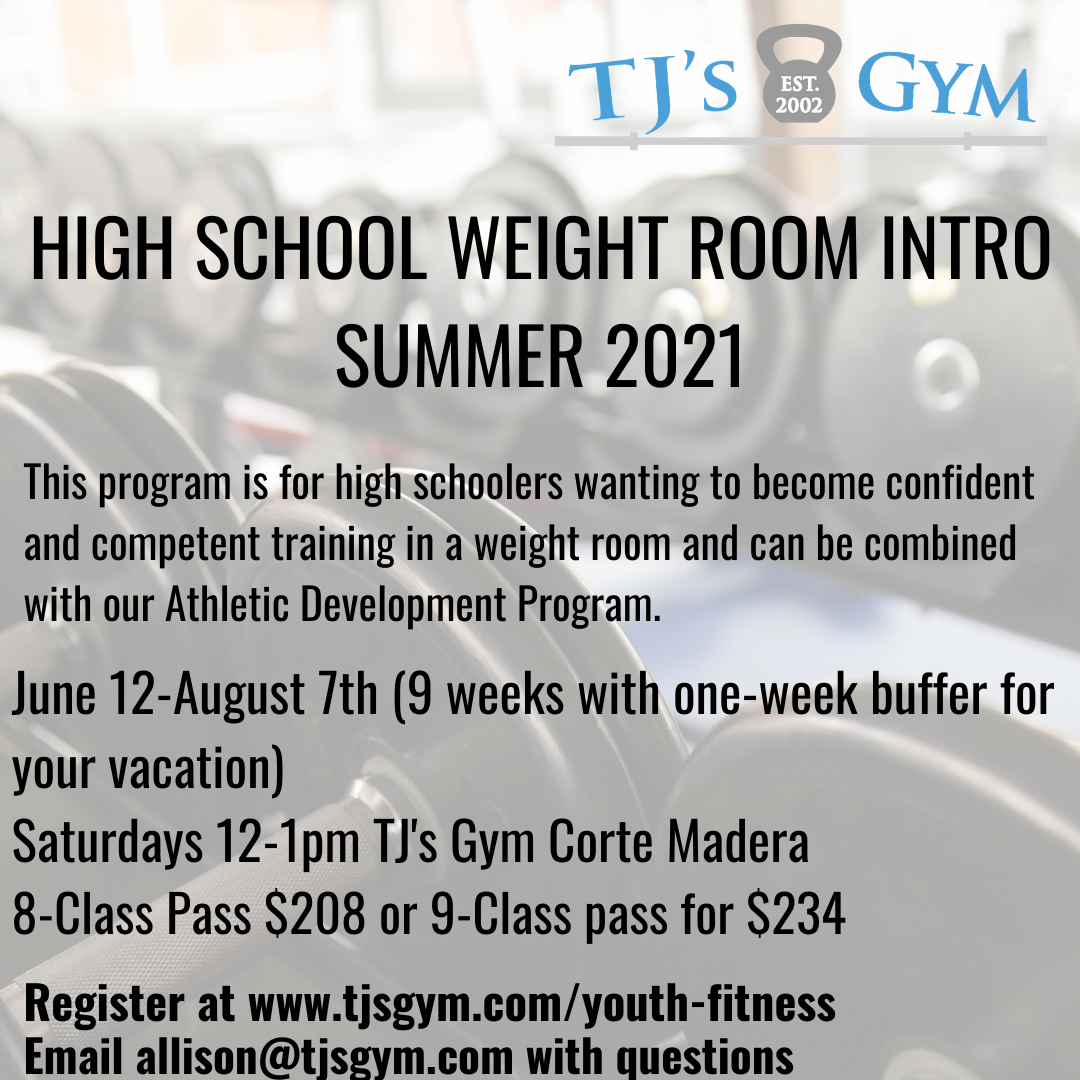 TJ'S EST. 2002 GYM

HIGH SCHOOL WEIGHT ROOM INTRO SUMMER 2021

This program is for high schoolers wanting to become confident and competent training in a weight room and can be combined with our Athletic Development Program.

June 12-August 7th (9 weeks with one-week buffer for your vacation)
Saturdays 12-1pm TJ's Gym Corte Madera
8-Class Pass \$208 or 9-Class pass for \$234

Register at www.tjsgym.com/youth-fitness
Email allison@tjsgym.com with questions